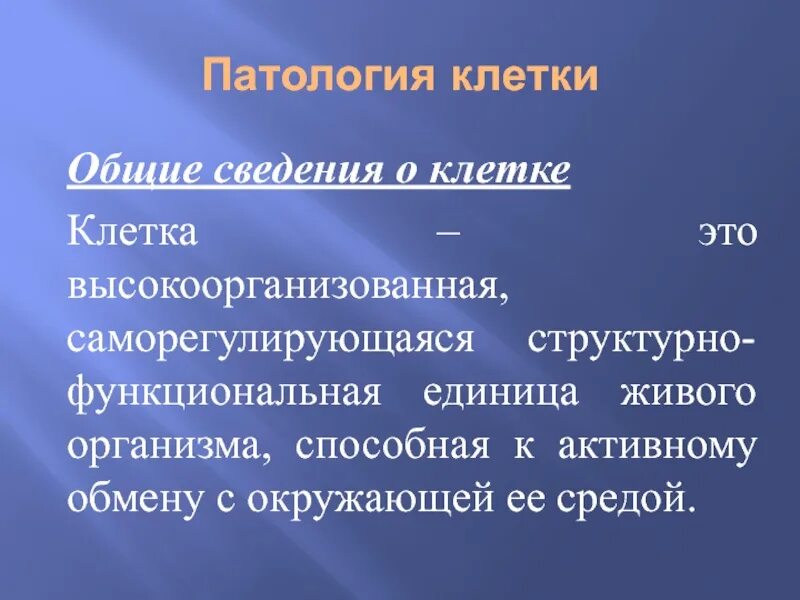 Патология клетки

Общие сведения о клетке

Клетка – это высокоорганизованная, саморегулирующаяся структурно-функциональная единица живого организма, способная к активному обмену с окружающей ее средой.